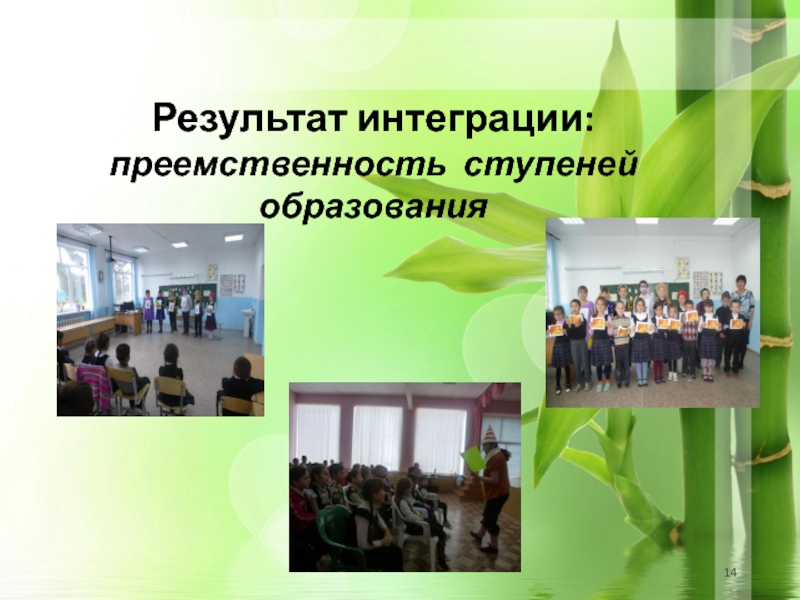 Результат интеграции: преемственность ступеней образования

14